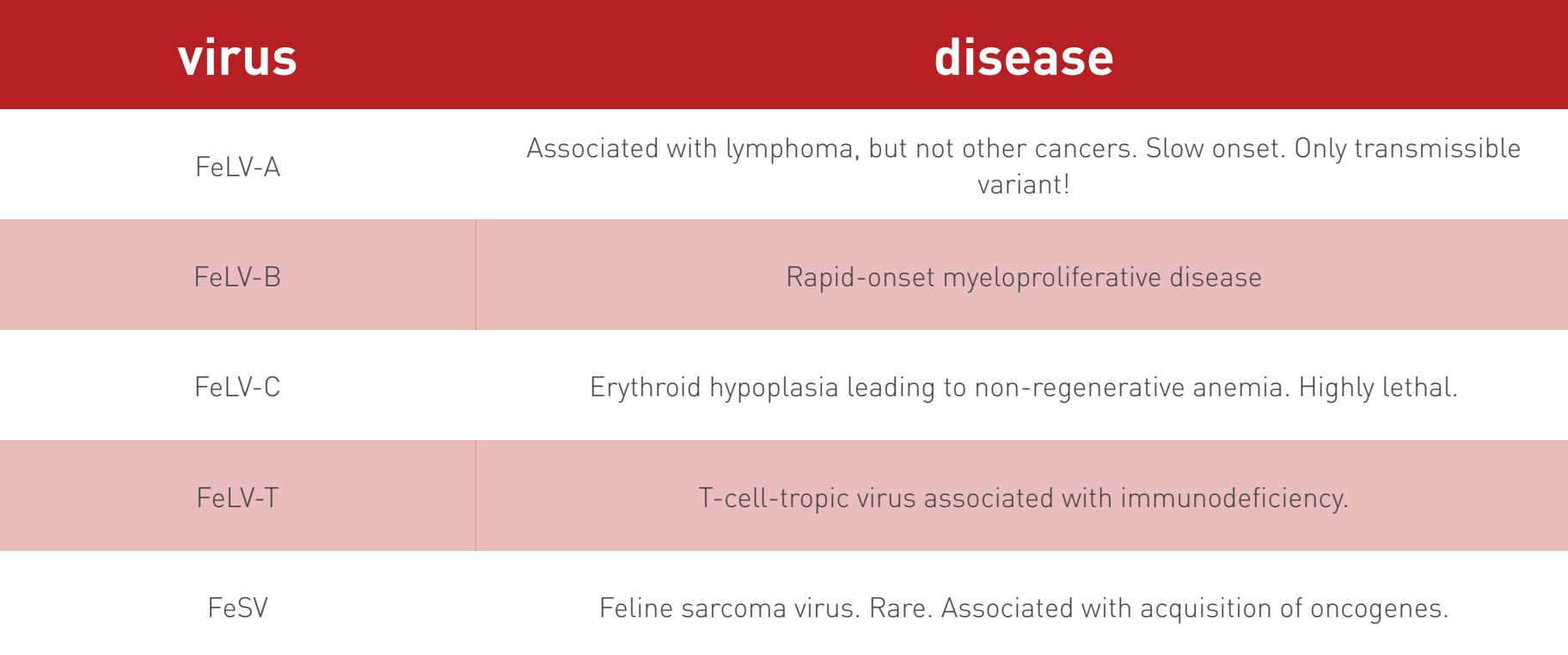 | virus | disease |
|---|---|
| FeLV-A | Associated with lymphoma, but not other cancers. Slow onset. Only transmissible variant! |
| FeLV-B | Rapid-onset myeloproliferative disease |
| FeLV-C | Erythroid hypoplasia leading to non-regenerative anemia. Highly lethal. |
| FeLV-T | T-cell-tropic virus associated with immunodeficiency. |
| FeSV | Feline sarcoma virus. Rare. Associated with acquisition of oncogenes. |